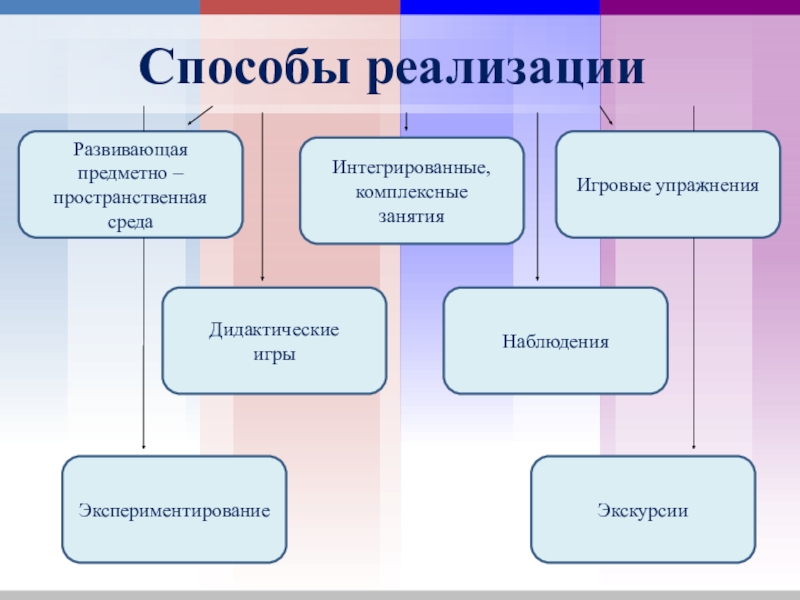 Способы реализации

Развивающая предметно – пространственная среда

Интегрированные, комплексные занятия

Игровые упражнения

Дидактические игры

Наблюдения

Экспериментирование

Экскурсии